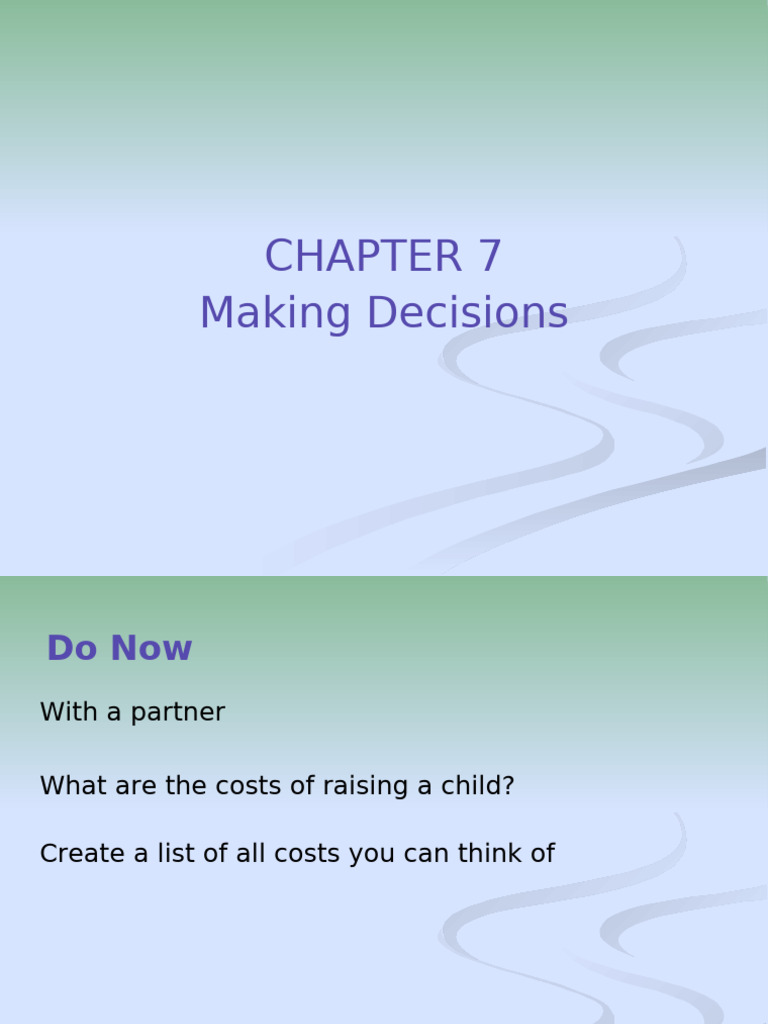 CHAPTER 7
Making Decisions

Do Now

With a partner

What are the costs of raising a child?

Create a list of all costs you can think of